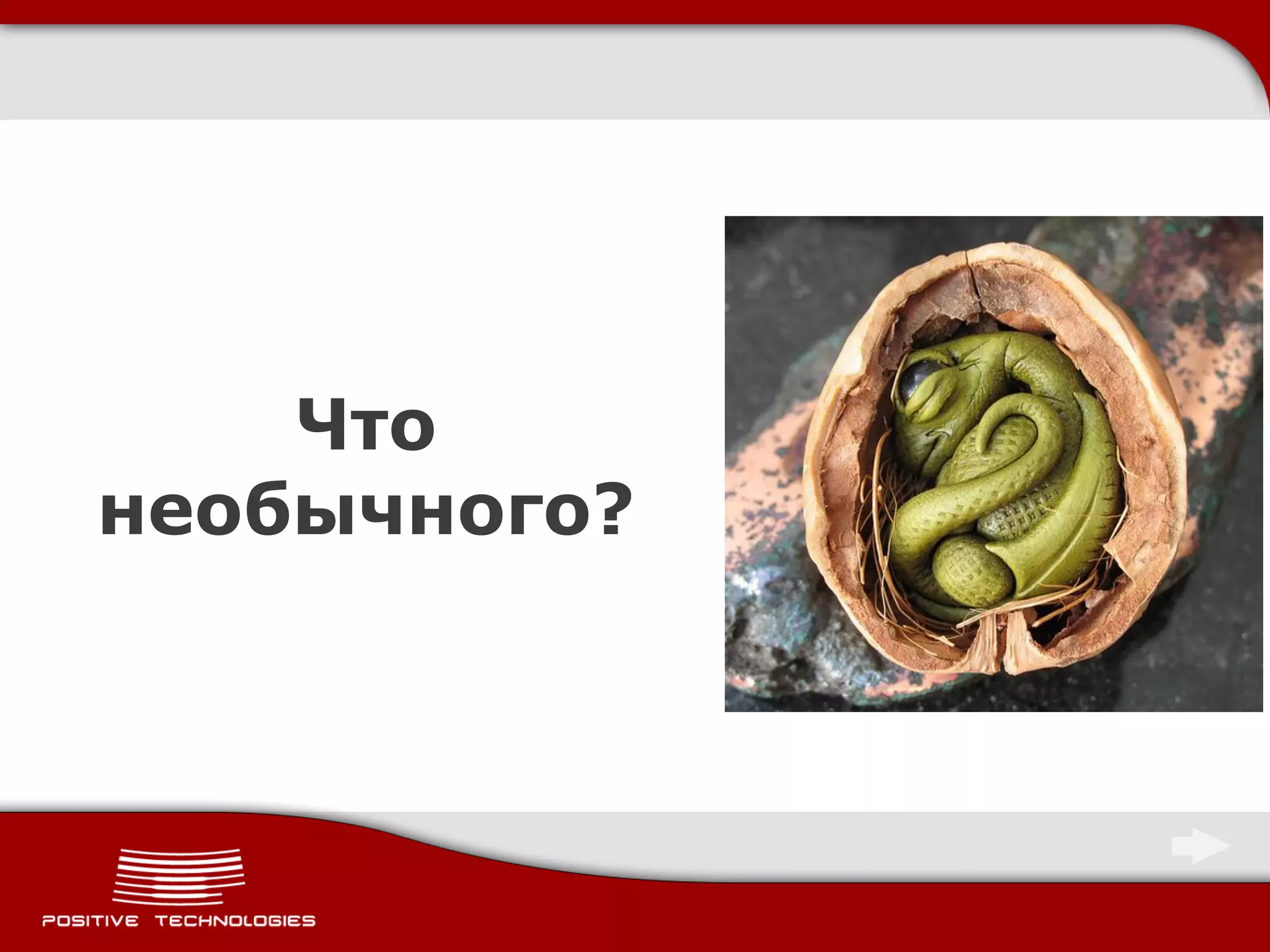 Что необычного?

POSITIVE TECHNOLOGIES